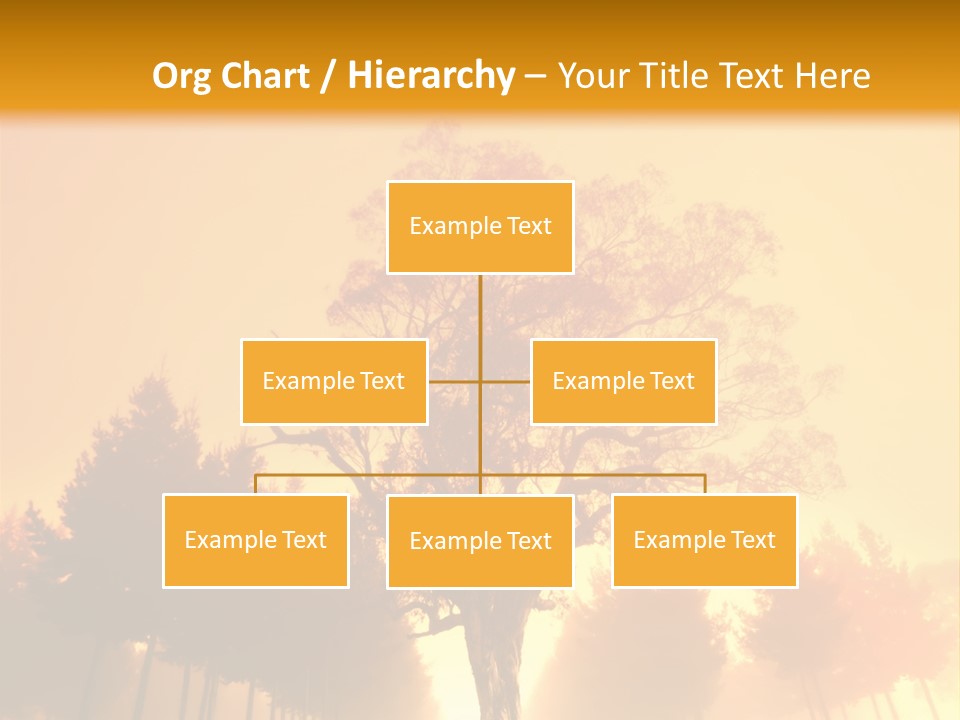 Org Chart / Hierarchy – Your Title Text Here

Example Text

Example Text

Example Text

Example Text

Example Text

Example Text